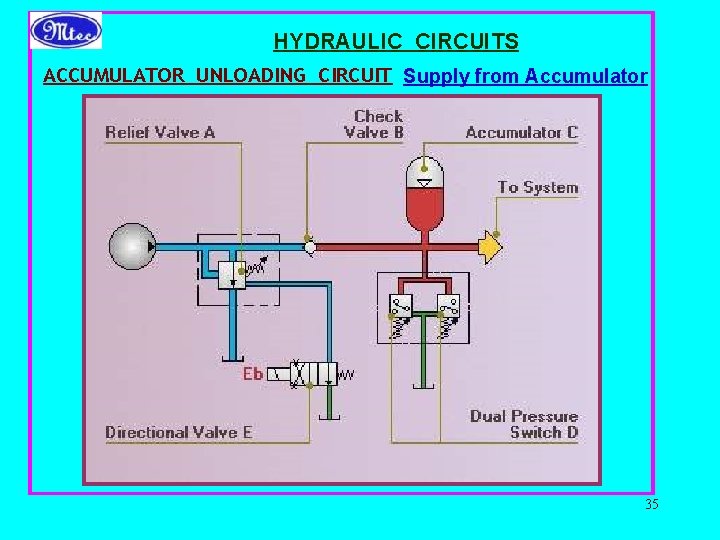 Mtec

HYDRAULIC CIRCUITS

ACCUMULATOR UNLOADING CIRCUIT Supply from Accumulator

Relief Valve A

Check Valve B

Accumulator C

To System

Eb

Directional Valve E

Dual Pressure Switch D

35